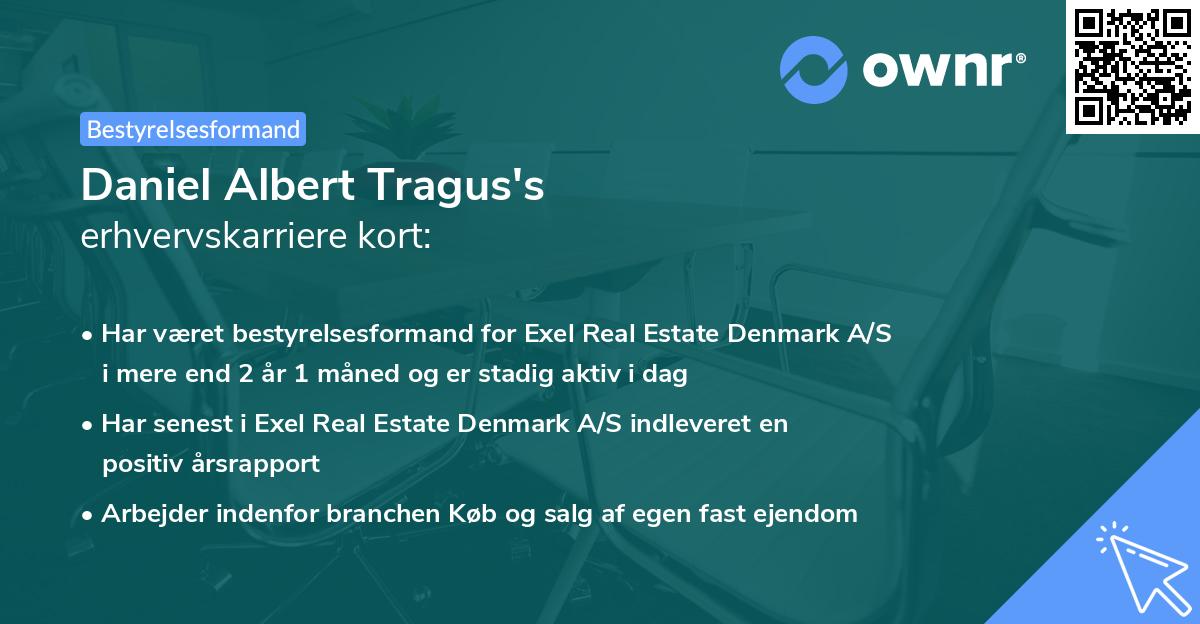 ownr®

Bestyrelsesformand

Daniel Albert Tragus's
erhvervskarriere kort:

• Har været bestyrelsesformand for Exel Real Estate Denmark A/S i mere end 2 år 1 måned og er stadig aktiv i dag

• Har senest i Exel Real Estate Denmark A/S indleveret en positiv årsrapport

• Arbejder indenfor branchen Køb og salg af egen fast ejendom